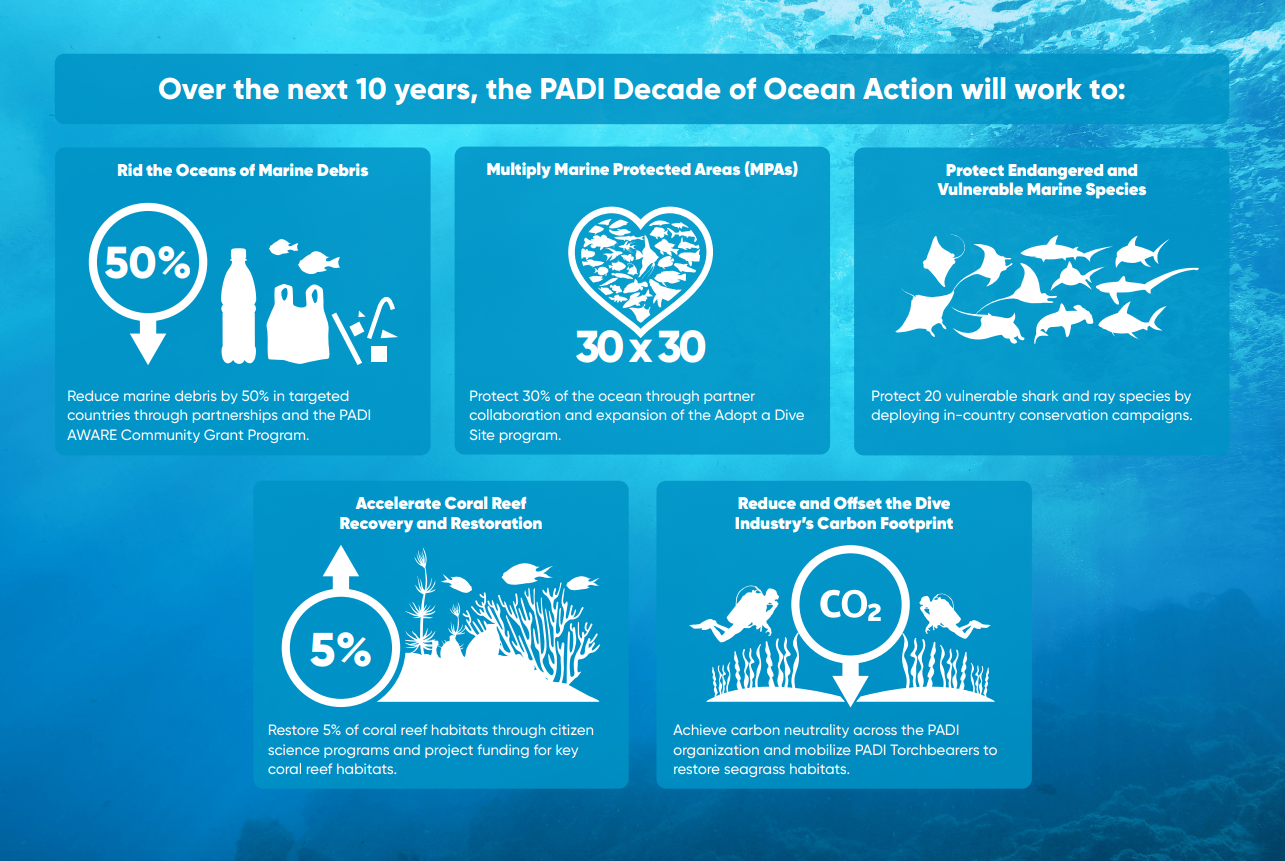 Over the next 10 years, the PADI Decade of Ocean Action will work to:

Rid the Oceans of Marine Debris

50%

Reduce marine debris by 50% in targeted countries through partnerships and the PADI AWARE Community Grant Program.

Multiply Marine Protected Areas (MPAs)

30 x 30

Protect 30% of the ocean through partner collaboration and expansion of the Adopt a Dive Site program.

Protect Endangered and Vulnerable Marine Species

Protect 20 vulnerable shark and ray species by deploying in-country conservation campaigns.

Accelerate Coral Reef Recovery and Restoration

5%

Restore 5% of coral reef habitats through citizen science programs and project funding for key coral reef habitats.

Reduce and Offset the Dive Industry's Carbon Footprint

$CO_2$

Achieve carbon neutrality across the PADI organization and mobilize PADI Torchbearers to restore seagrass habitats.